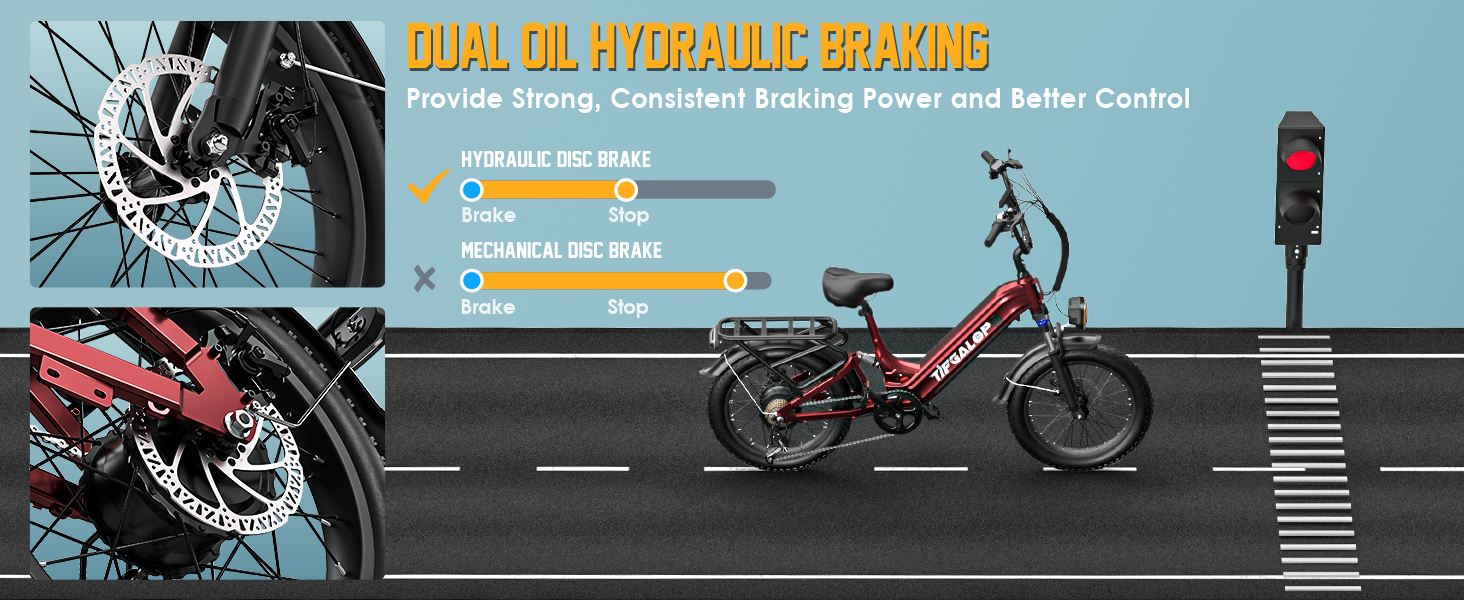 DUAL OIL HYDRAULIC BRAKING
Provide Strong, Consistent Braking Power and Better Control

HYDRAULIC DISC BRAKE
Brake Stop

MECHANICAL DISC BRAKE
Brake Stop

TIFGALOP